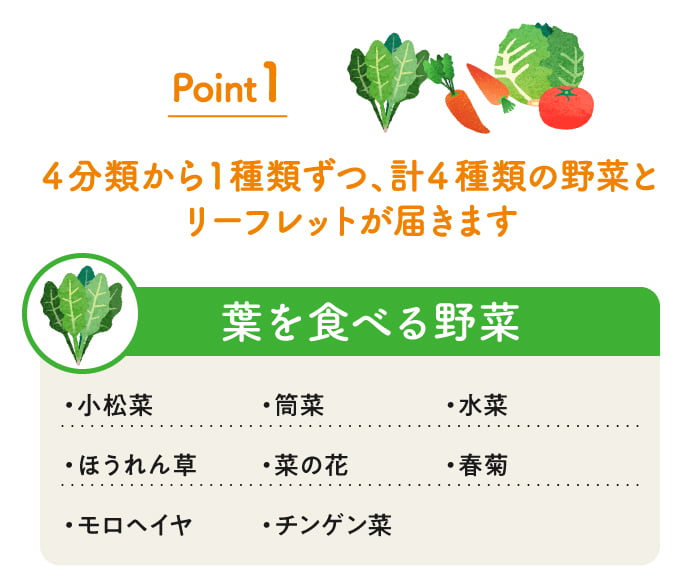 Point 1

4分類から1種類ずつ、計4種類の野菜とリーフレットが届きます

葉を食べる野菜

・小松菜
・筒菜
・水菜
・ほうれん草
・菜の花
・春菊
・モロヘイヤ
・チンゲン菜